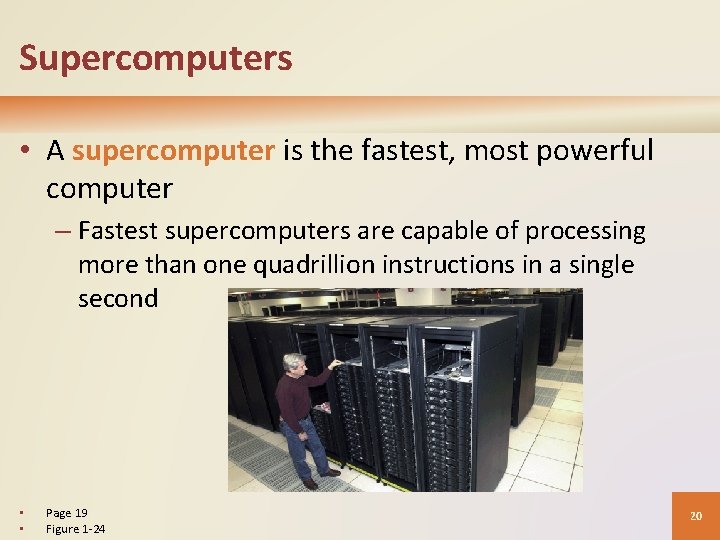 Supercomputers

• A supercomputer is the fastest, most powerful computer

– Fastest supercomputers are capable of processing more than one quadrillion instructions in a single second

▪ Page 19
▪ Figure 1-24

20